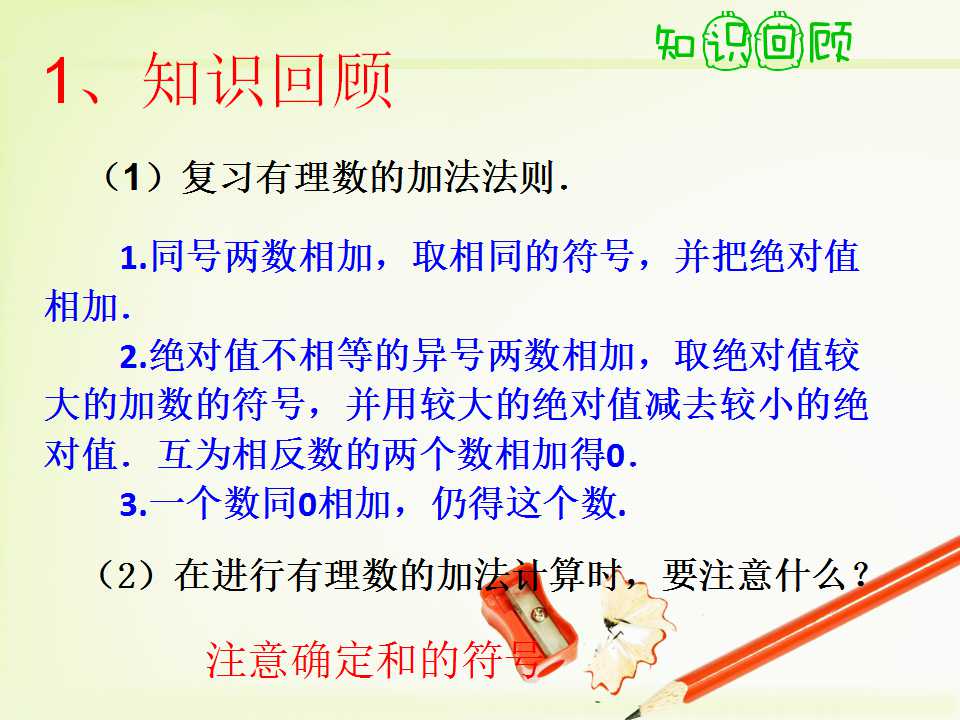 知识回顾

1、知识回顾

（1）复习有理数的加法法则.

1.同号两数相加，取相同的符号，并把绝对值相加.

2.绝对值不相等的异号两数相加，取绝对值较大的加数的符号，并用较大的绝对值减去较小的绝对值. 互为相反数的两个数相加得0.

3.一个数同0相加，仍得这个数.

（2）在进行有理数的加法计算时，要注意什么？

注意确定和的符号